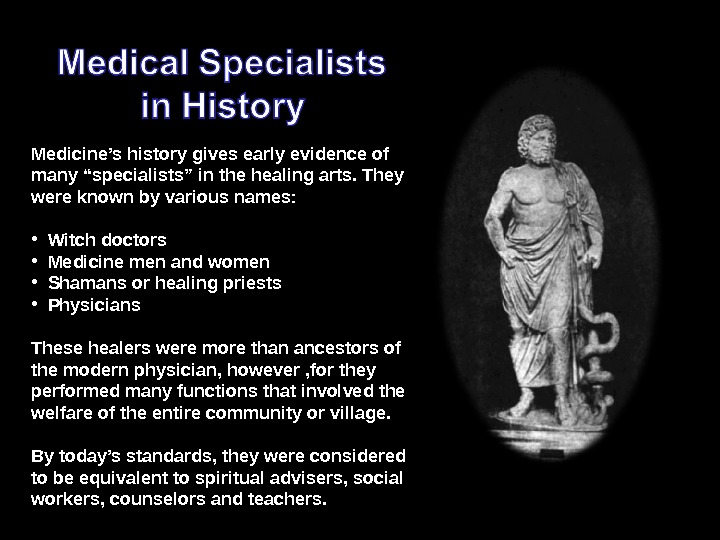 Medical Specialists in History

Medicine’s history gives early evidence of many “specialists” in the healing arts. They were known by various names:

• Witch doctors
• Medicine men and women
• Shamans or healing priests
• Physicians

These healers were more than ancestors of the modern physician, however ,for they performed many functions that involved the welfare of the entire community or village.

By today’s standards, they were considered to be equivalent to spiritual advisers, social workers, counselors and teachers.